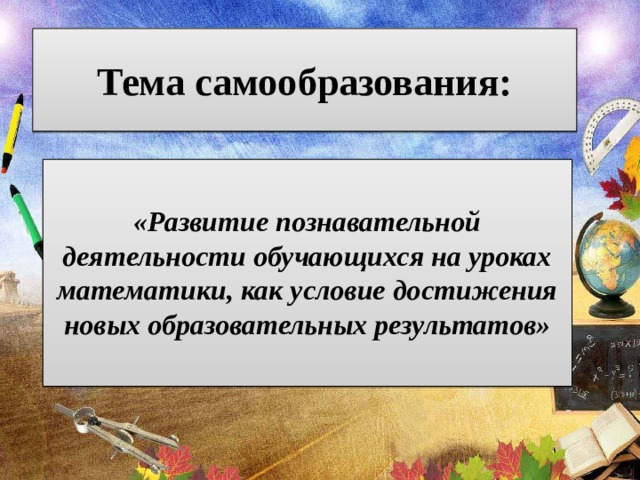 Тема самообразования:

«Развитие познавательной деятельности обучающихся на уроках математики, как условие достижения новых образовательных результатов»